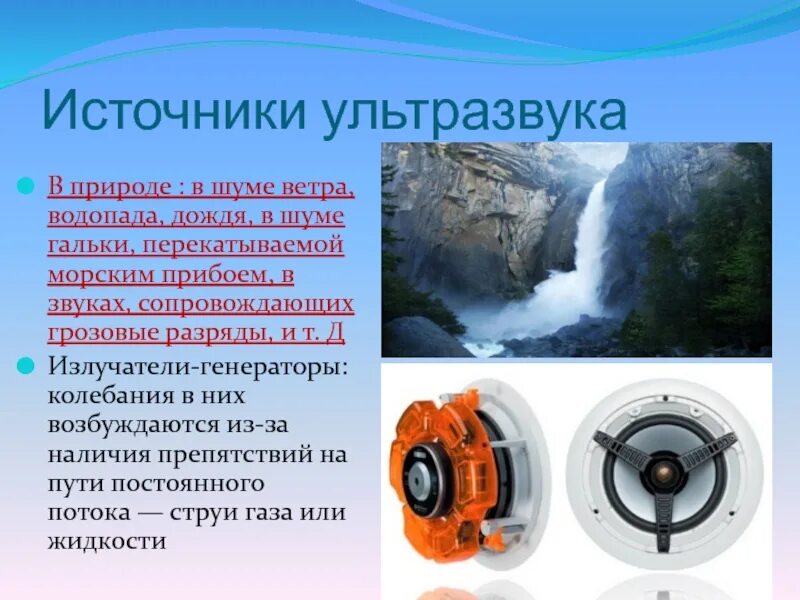 Источники ультразвука

В природе : в шуме ветра, водопада, дождя, в шуме гальки, перекатываемой морским прибоем, в звуках, сопровождающих грозовые разряды, и т. Д

Излучатели-генераторы: колебания в них возбуждаются из-за наличия препятствий на пути постоянного потока — струи газа или жидкости